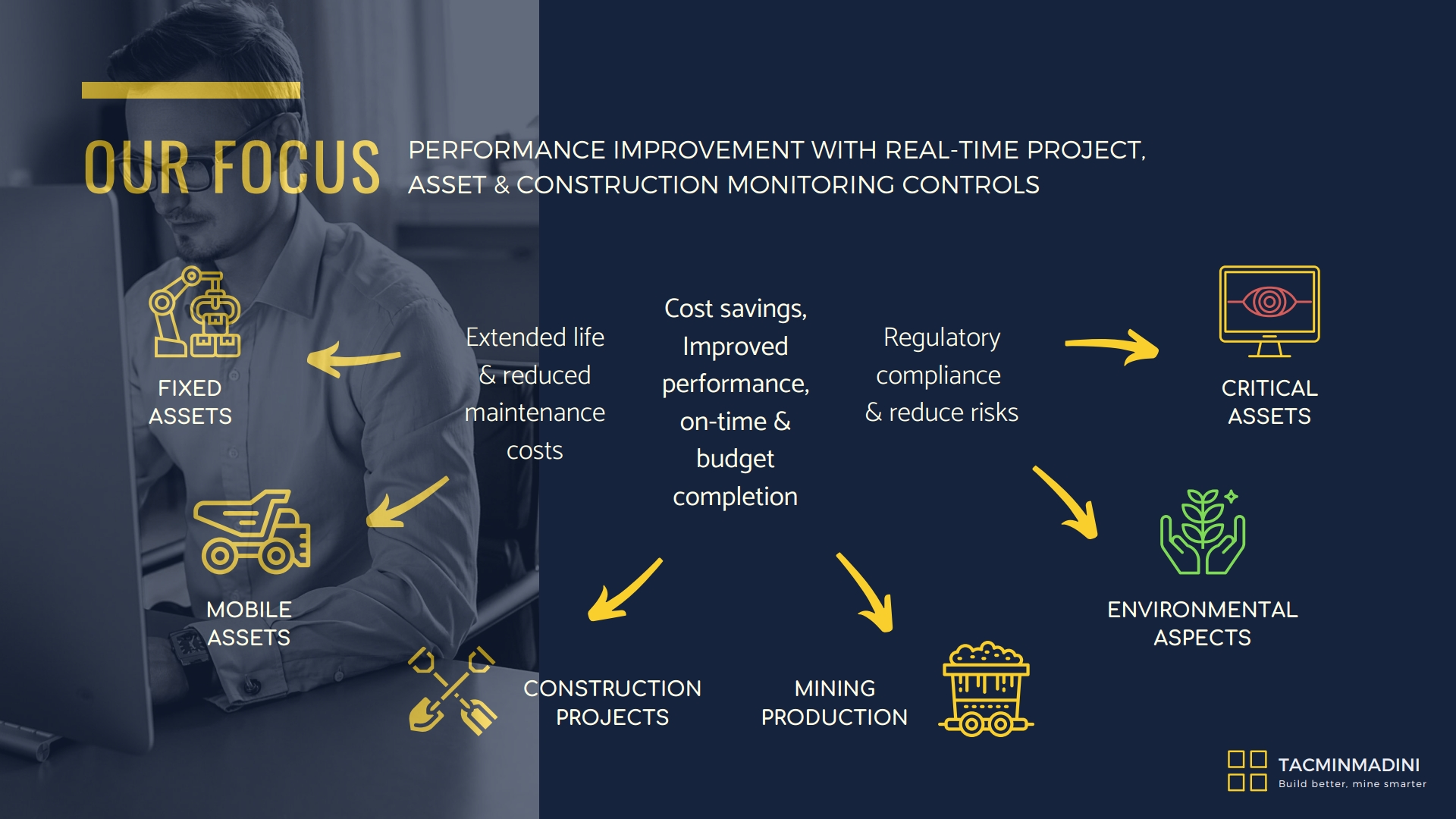 OUR FOCUS

PERFORMANCE IMPROVEMENT WITH REAL-TIME PROJECT, ASSET & CONSTRUCTION MONITORING CONTROLS

FIXED ASSETS

Extended life & reduced maintenance costs

Cost savings, Improved performance, on-time & budget completion

Regulatory compliance & reduce risks

CRITICAL ASSETS

MOBILE ASSETS

ENVIRONMENTAL ASPECTS

CONSTRUCTION PROJECTS

MINING PRODUCTION

TACMINMADINI
Build better, mine smarter